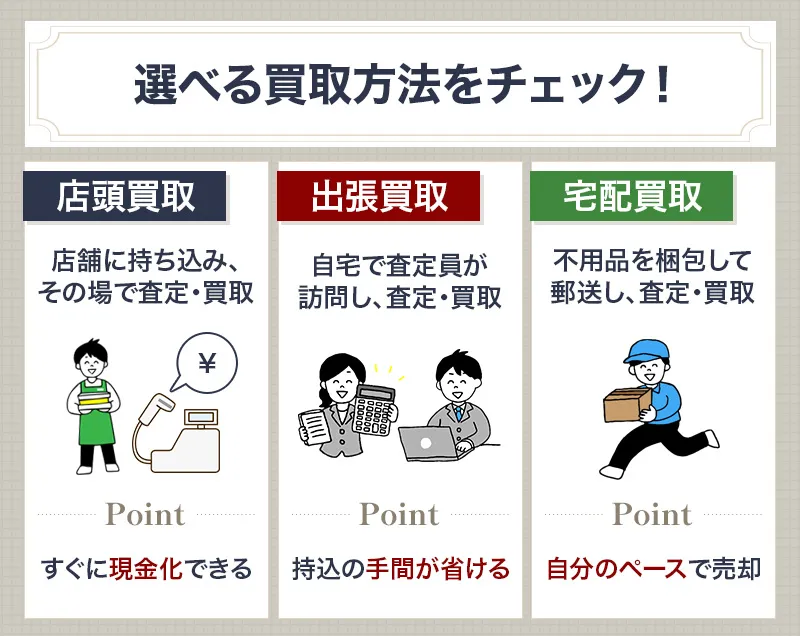 選べる買取方法をチェック！

店頭買取

店舗に持ち込み、その場で査定・買取

¥

Point

すぐに現金化できる

出張買取

自宅で査定員が訪問し、査定・買取

Point

持込の手間が省ける

宅配買取

不用品を梱包して郵送し、査定・買取

Point

自分のペースで売却